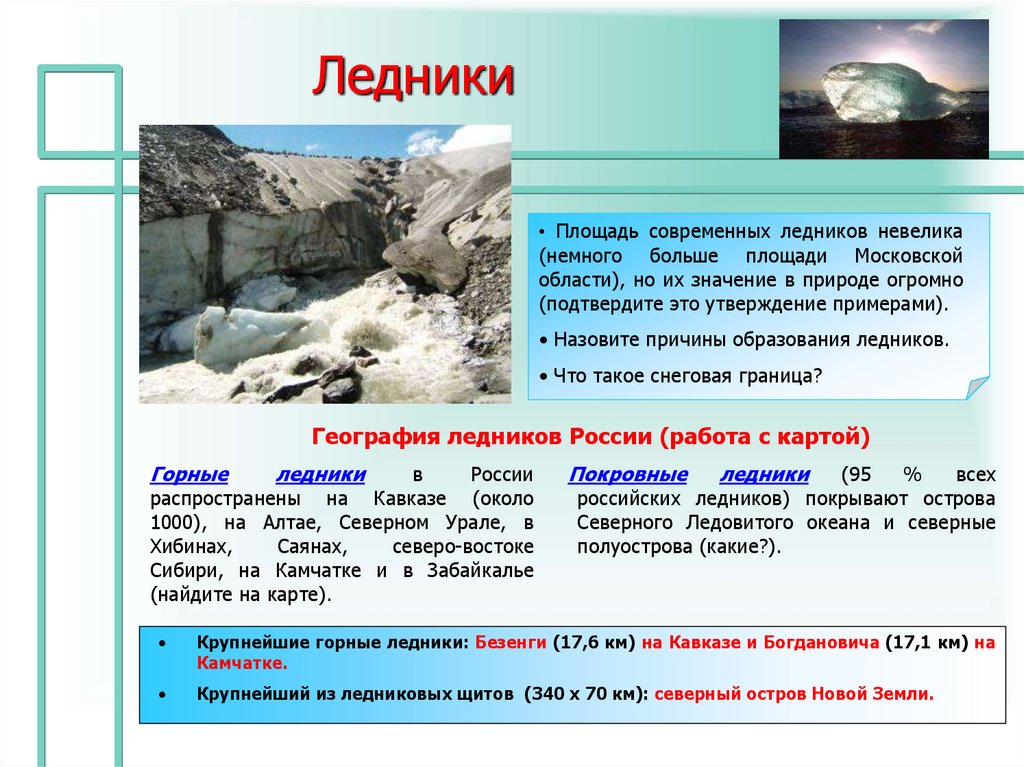 Ледники

• Площадь современных ледников невелика (немного больше площади Московской области), но их значение в природе огромно (подтвердите это утверждение примерами).

• Назовите причины образования ледников.

• Что такое снеговая граница?

География ледников России (работа с картой)

Горные ледники в России распространены на Кавказе (около 1000), на Алтае, Северном Урале, в Хибинах, Саянах, северо-востоке Сибири, на Камчатке и в Забайкалье (найдите на карте).

Покровные ледники (95 % всех российских ледников) покрывают острова Северного Ледовитого океана и северные полуострова (какие?).

• Крупнейшие горные ледники: Безенги (17,6 км) на Кавказе и Богдановича (17,1 км) на Камчатке.

• Крупнейший из ледниковых щитов (340 х 70 км): северный остров Новой Земли.